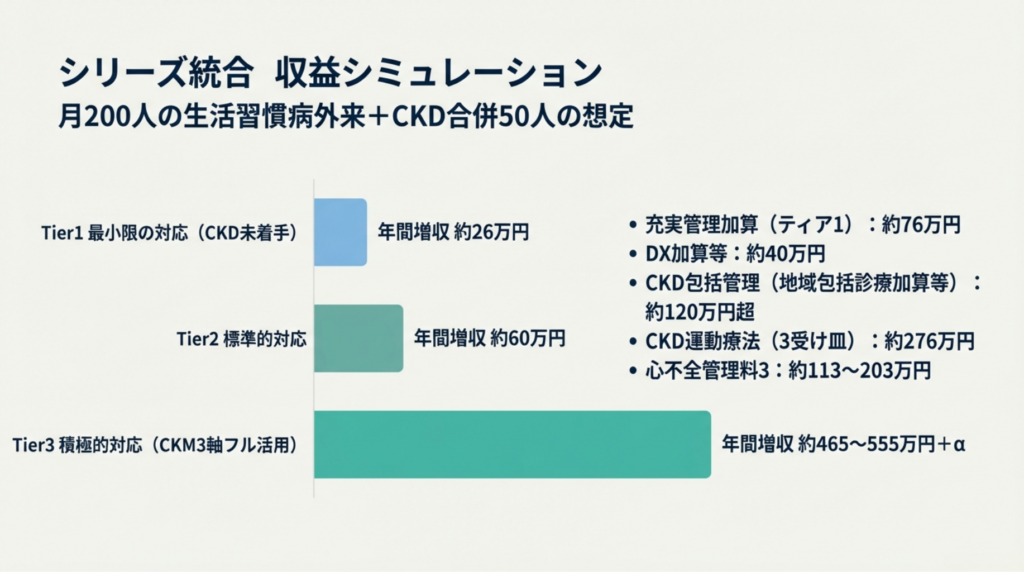 シリーズ統合　収益シミュレーション
月200人の生活習慣病外来＋CKD合併50人の想定

Tier1 最小限の対応（CKD未着手）
年間増収 約26万円

Tier2 標準的対応
年間増収 約60万円

Tier3 積極的対応（CKM3軸フル活用）
年間増収 約465〜555万円＋α

• 充実管理加算（ティア1）：約76万円
• DX加算等：約40万円
• CKD包括管理（地域包括診療加算等）：約120万円超
• CKD運動療法（3受け皿）：約276万円
• 心不全管理料3：約113〜203万円